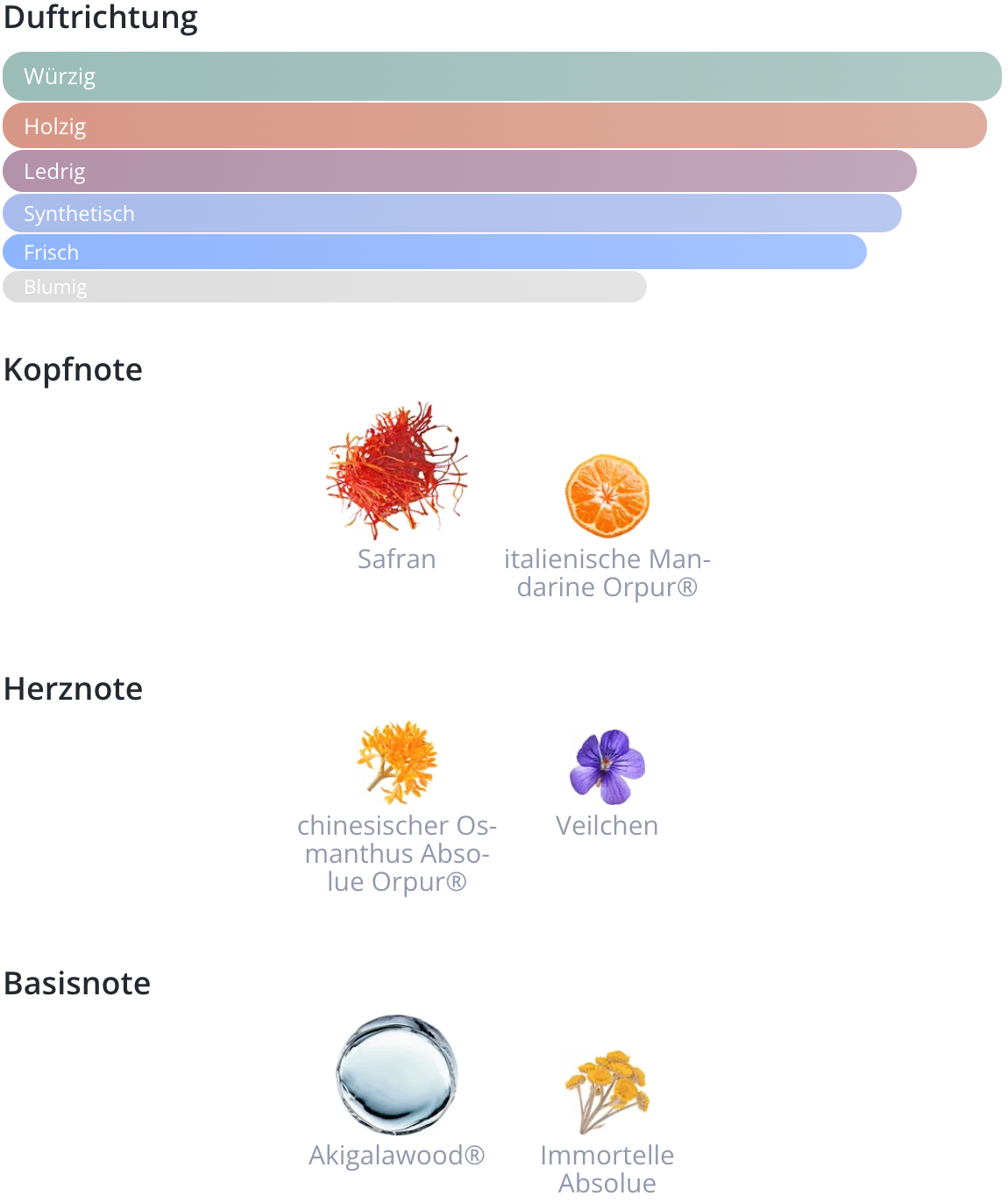 Duftrichtung

Würzig

Holzig

Ledrig

Synthetisch

Frisch

Blumig

Kopfnote

Safran

italienische Mandarine Orpur®

Herznote

chinesischer Osmanthus Absolue Orpur®

Veilchen

Basisnote

Akigalawood®

Immortelle Absolue